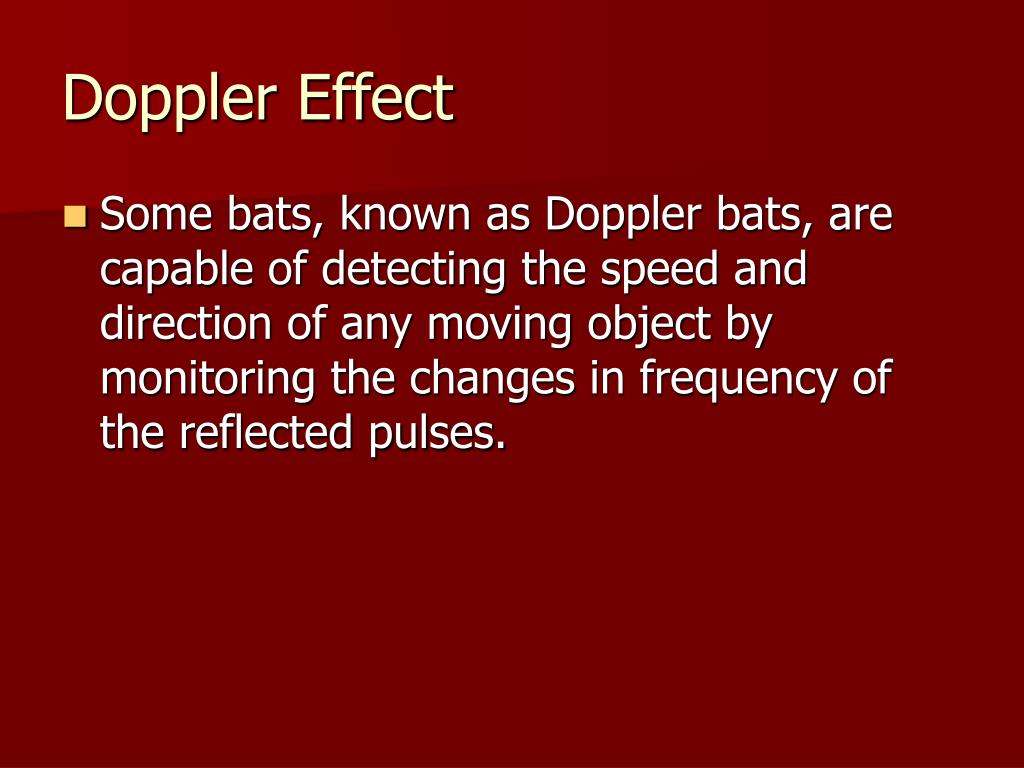 Doppler Effect

Some bats, known as Doppler bats, are capable of detecting the speed and direction of any moving object by monitoring the changes in frequency of the reflected pulses.